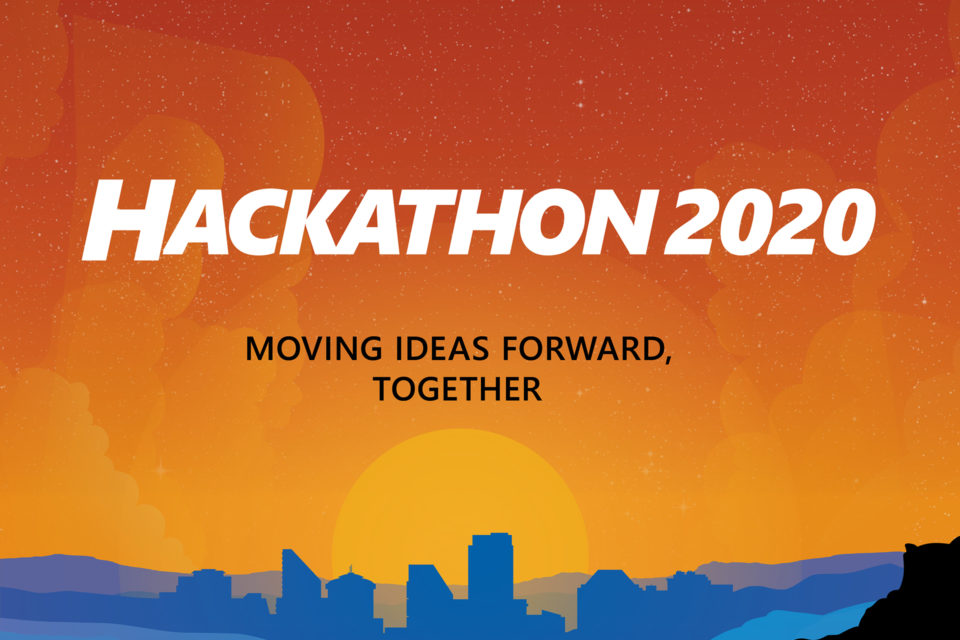 HACKATHON 2020

MOVING IDEAS FORWARD, TOGETHER